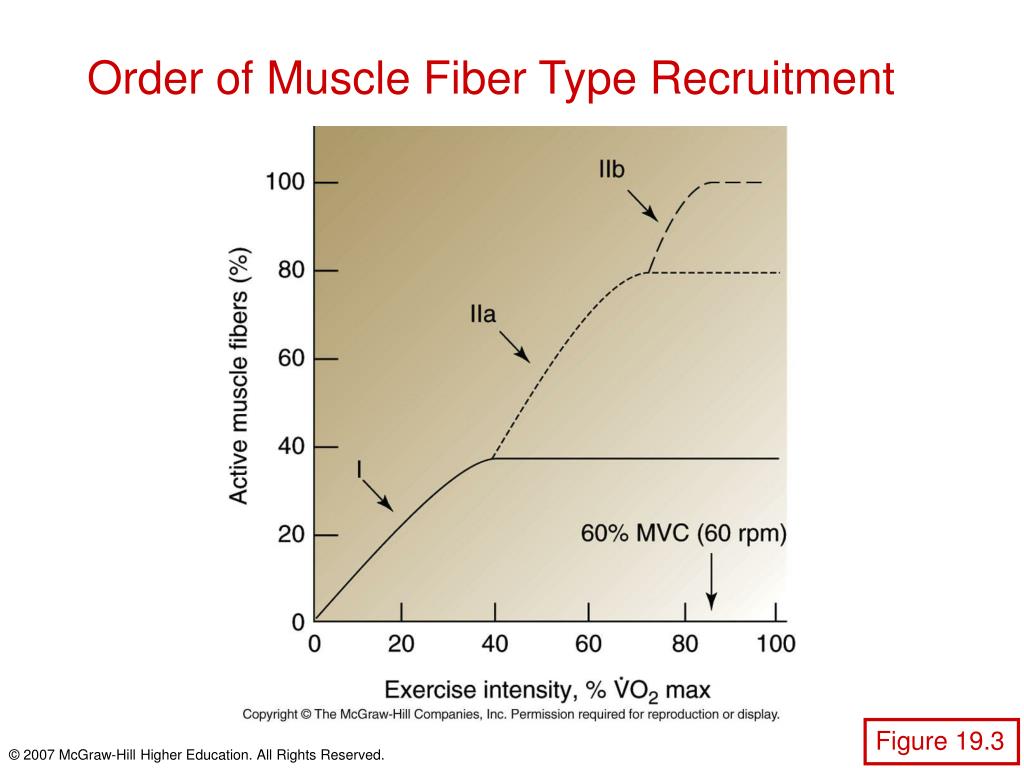 Order of Muscle Fiber Type Recruitment

Active muscle fibers (%)

100
80
60
40
20
0

IIb
IIa
I

60% MVC (60 rpm)

0 20 40 60 80 100

Exercise intensity, % $\dot{V}O_2$ max

Copyright © The McGraw-Hill Companies, Inc. Permission required for reproduction or display.

Figure 19.3

© 2007 McGraw-Hill Higher Education. All Rights Reserved.